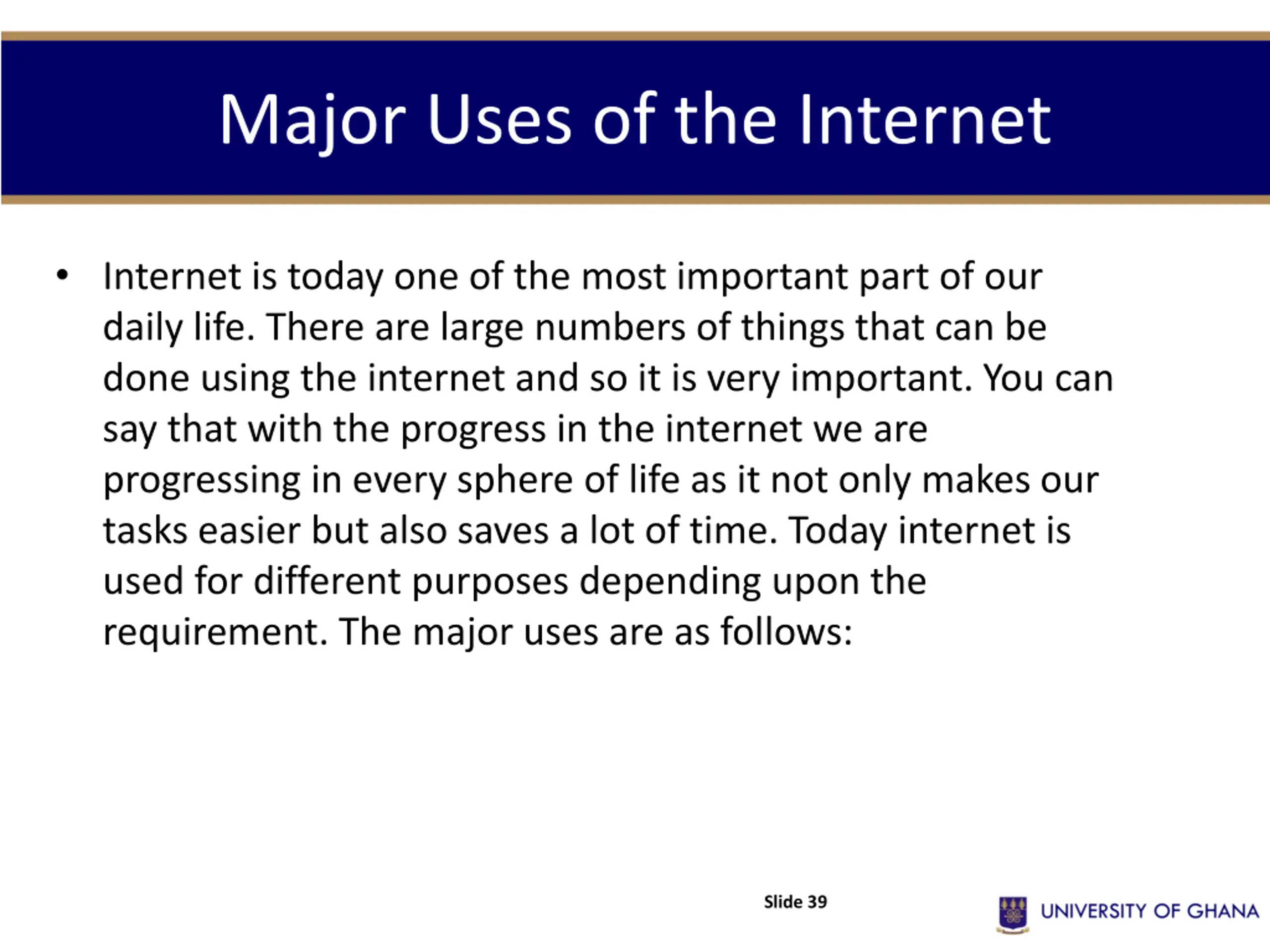 Major Uses of the Internet

• Internet is today one of the most important part of our daily life. There are large numbers of things that can be done using the internet and so it is very important. You can say that with the progress in the internet we are progressing in every sphere of life as it not only makes our tasks easier but also saves a lot of time. Today internet is used for different purposes depending upon the requirement. The major uses are as follows:

Slide 39

UNIVERSITY OF GHANA